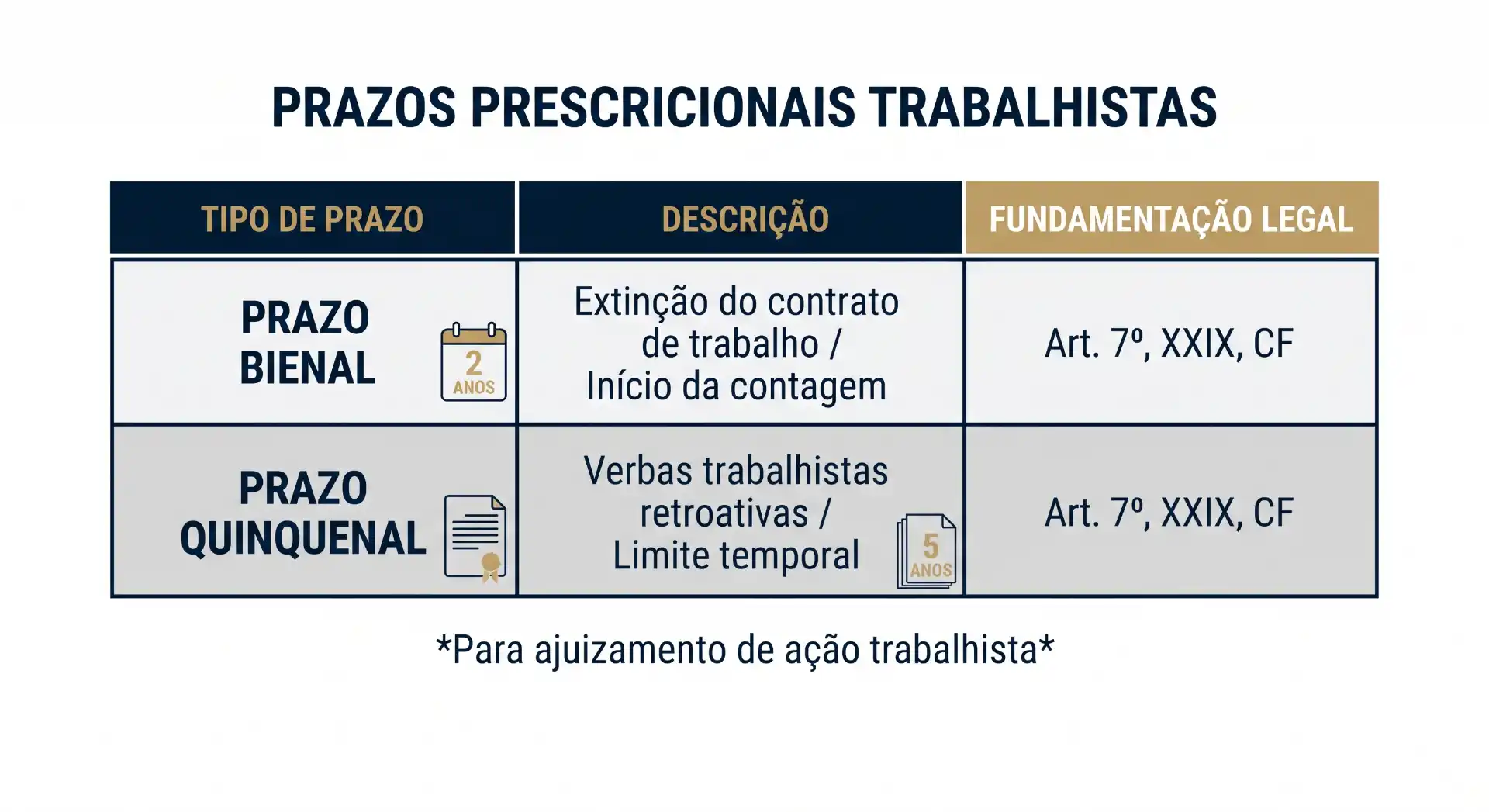 PRAZOS PRESCRICIONAIS TRABALHISTAS

| TIPO DE PRAZO | DESCRIÇÃO | FUNDAMENTAÇÃO LEGAL |
|---|---|---|
| PRAZO BIENAL 2 ANOS | Extinção do contrato de trabalho / Início da contagem | Art. 7º, XXIX, CF |
| PRAZO QUINQUENAL | Verbas trabalhistas retroativas / Limite temporal 5 ANOS | Art. 7º, XXIX, CF |

*Para ajuizamento de ação trabalhista*